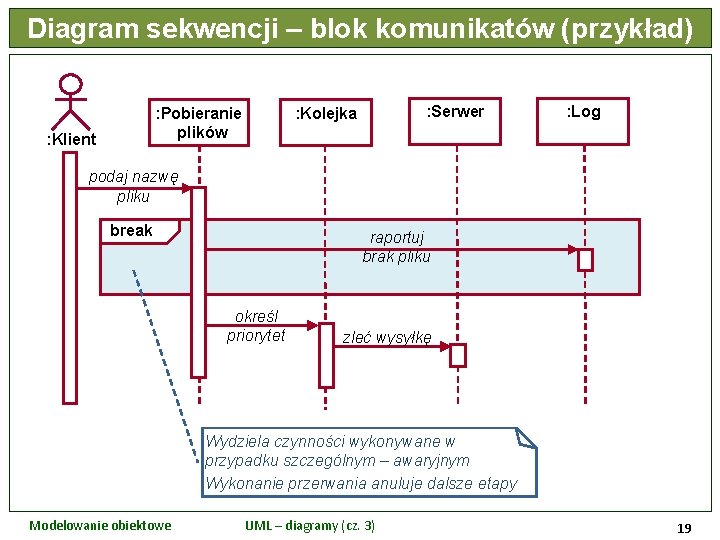 Diagram sekwencji – blok komunikatów (przykład)

:Klient

:Pobieranie plików

:Kolejka

:Serwer

:Log

podaj nazwę pliku

break

raportuj brak pliku

określ priorytet

zleć wysyłkę

Wydziela czynności wykonywane w przypadku szczególnym – awaryjnym

Wykonanie przerwania anuluje dalsze etapy

Modelowanie obiektowe

UML – diagramy (cz. 3)

19